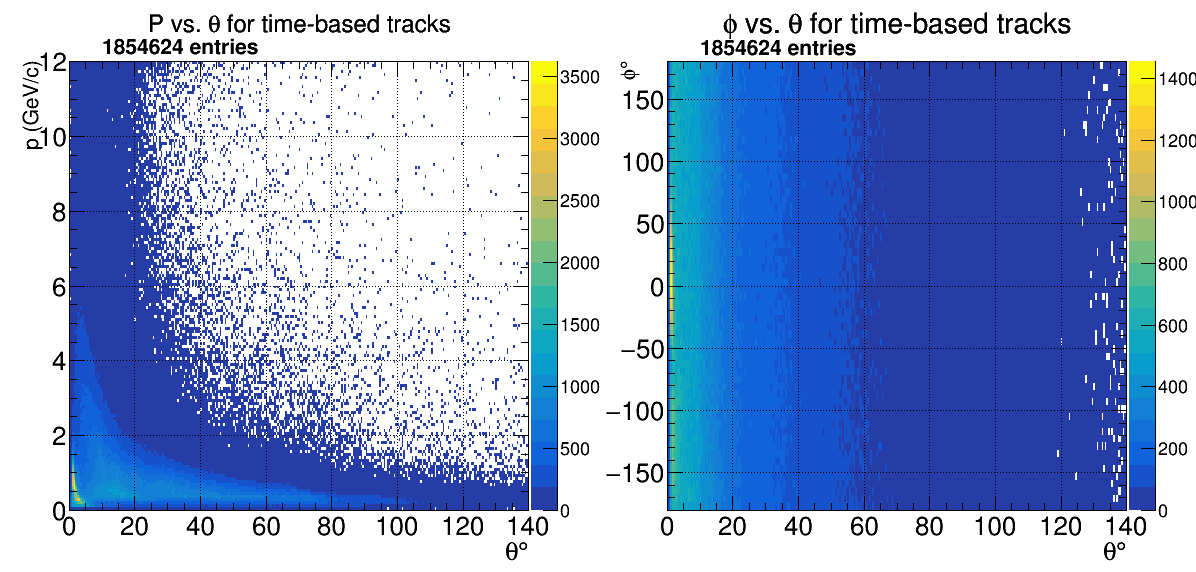 P vs. θ for time-based tracks
1854624 entries

p (GeV/c)

12
10
8
6
4
2
0

0 20 40 60 80 100 120 140
θ°

3500
3000
2500
2000
1500
1000
500
0

ϕ vs. θ for time-based tracks
1854624 entries

ϕ°

150
100
50
0
−50
−100
−150

0 20 40 60 80 100 120 140
θ°

1400
1200
1000
800
600
400
200
0